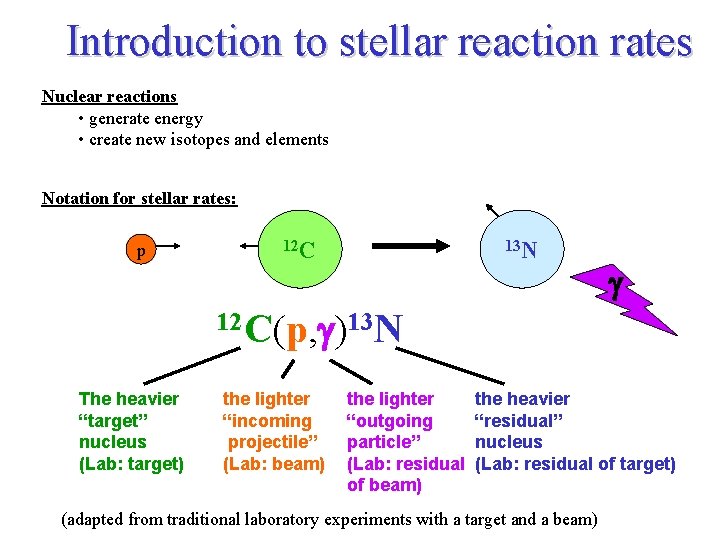 Introduction to stellar reaction rates

Nuclear reactions
• generate energy
• create new isotopes and elements

Notation for stellar rates:

p

$^{12}C$

$^{13}N$

$\gamma$

$^{12}C(p,\gamma)^{13}N$

The heavier "target" nucleus (Lab: target)

the lighter "incoming projectile" (Lab: beam)

the lighter "outgoing particle" (Lab: residual of beam)

the heavier "residual" nucleus (Lab: residual of target)

(adapted from traditional laboratory experiments with a target and a beam)